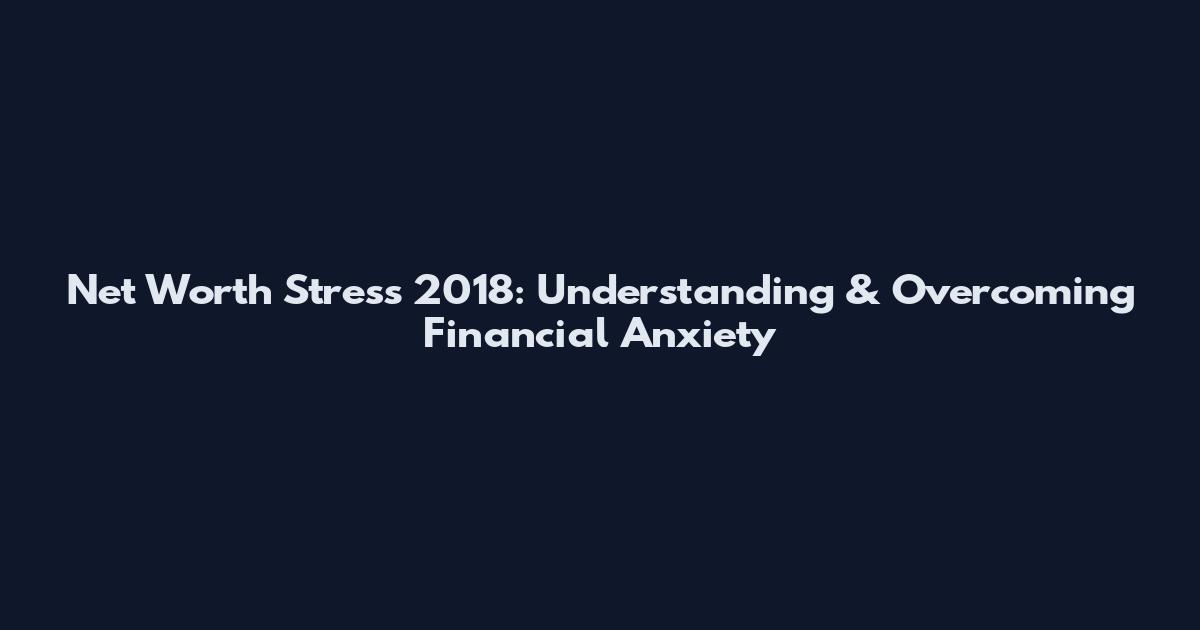 Net Worth Stress 2018: Understanding & Overcoming Financial Anxiety